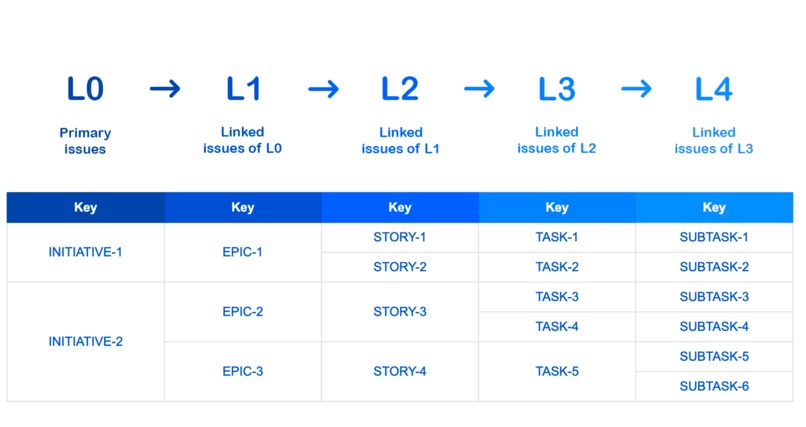 L0 → L1 → L2 → L3 → L4

Primary issues

Linked issues of L0

Linked issues of L1

Linked issues of L2

Linked issues of L3

| Key | Key | Key | Key | Key |
|---|---|---|---|---|
| INITIATIVE-1 | EPIC-1 | STORY-1 | TASK-1 | SUBTASK-1 |
| | | STORY-2 | TASK-2 | SUBTASK-2 |
| INITIATIVE-2 | EPIC-2 | STORY-3 | TASK-3 | SUBTASK-3 |
| | | | TASK-4 | SUBTASK-4 |
| | EPIC-3 | STORY-4 | TASK-5 | SUBTASK-5 |
| | | | | SUBTASK-6 |